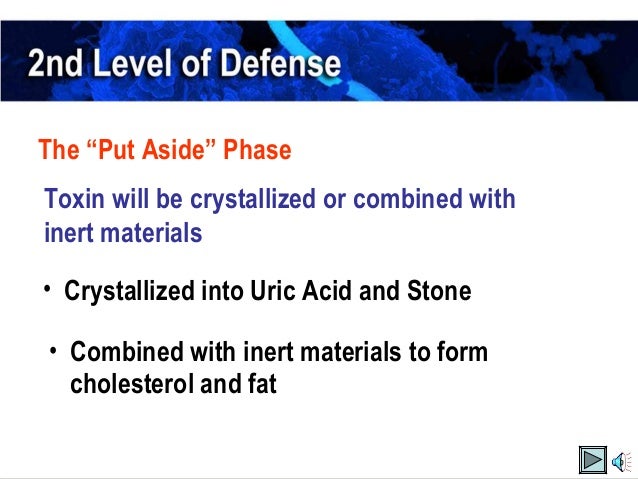 2nd Level of Defense

The “Put Aside” Phase

Toxin will be crystallized or combined with inert materials

• Crystallized into Uric Acid and Stone

• Combined with inert materials to form cholesterol and fat